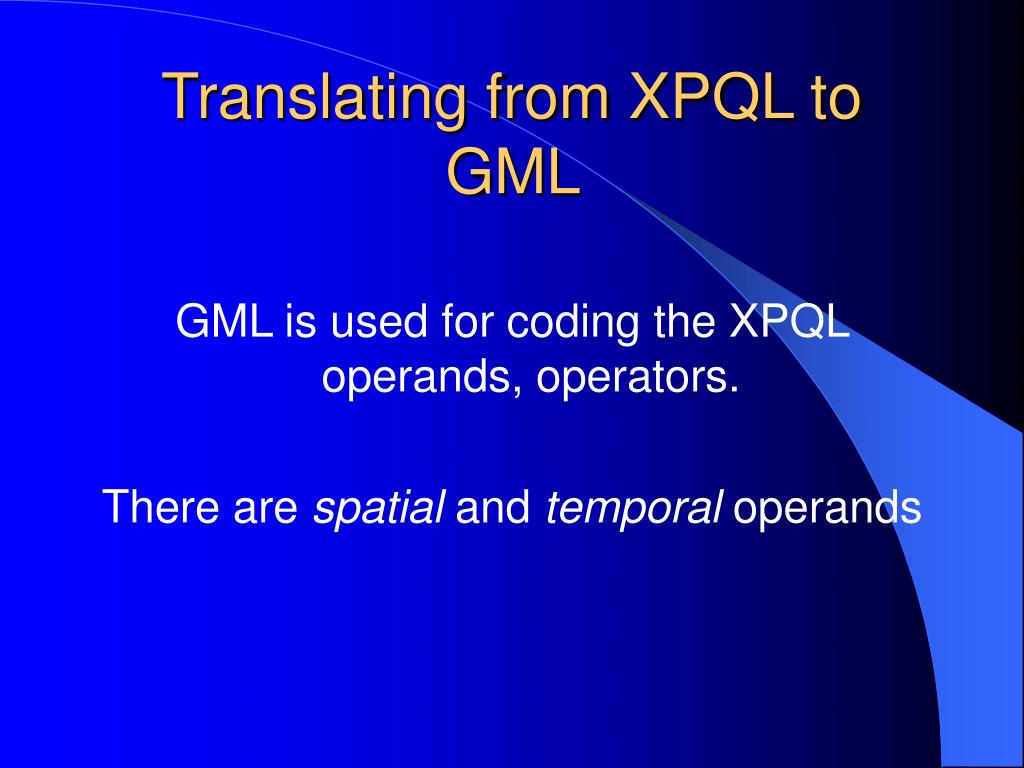 Translating from XPQL to GML

GML is used for coding the XPQL operands, operators.

There are spatial and temporal operands